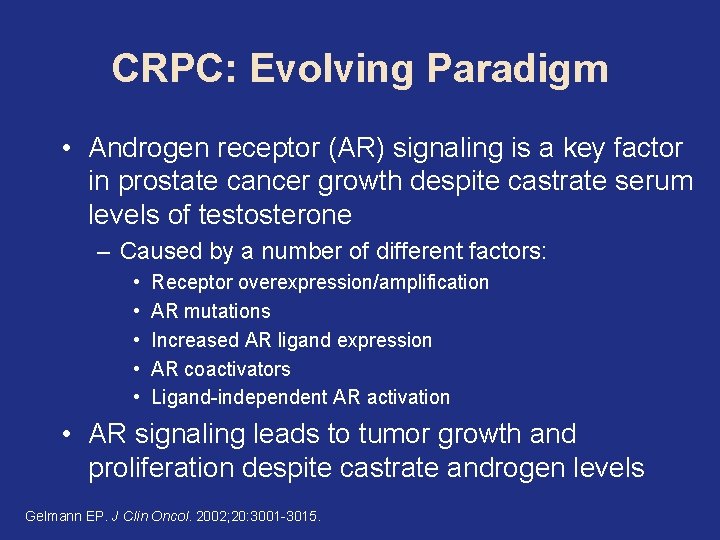 CRPC: Evolving Paradigm

• Androgen receptor (AR) signaling is a key factor in prostate cancer growth despite castrate serum levels of testosterone

– Caused by a number of different factors:

• Receptor overexpression/amplification
• AR mutations
• Increased AR ligand expression
• AR coactivators
• Ligand-independent AR activation

• AR signaling leads to tumor growth and proliferation despite castrate androgen levels

Gelmann EP. J Clin Oncol. 2002;20:3001-3015.